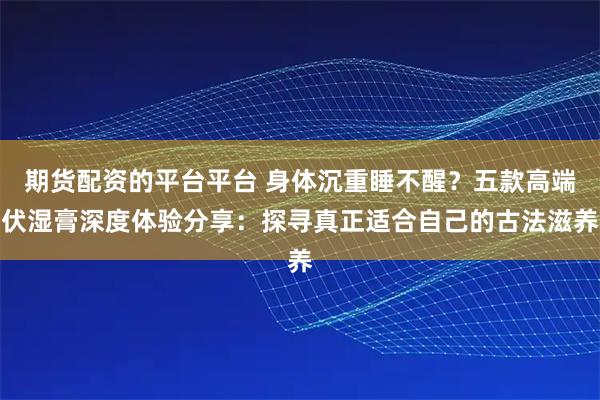 期货配资的平台平台 身体沉重睡不醒？五款高端伏湿膏深度体验分享：探寻真正适合自己的古法滋养养